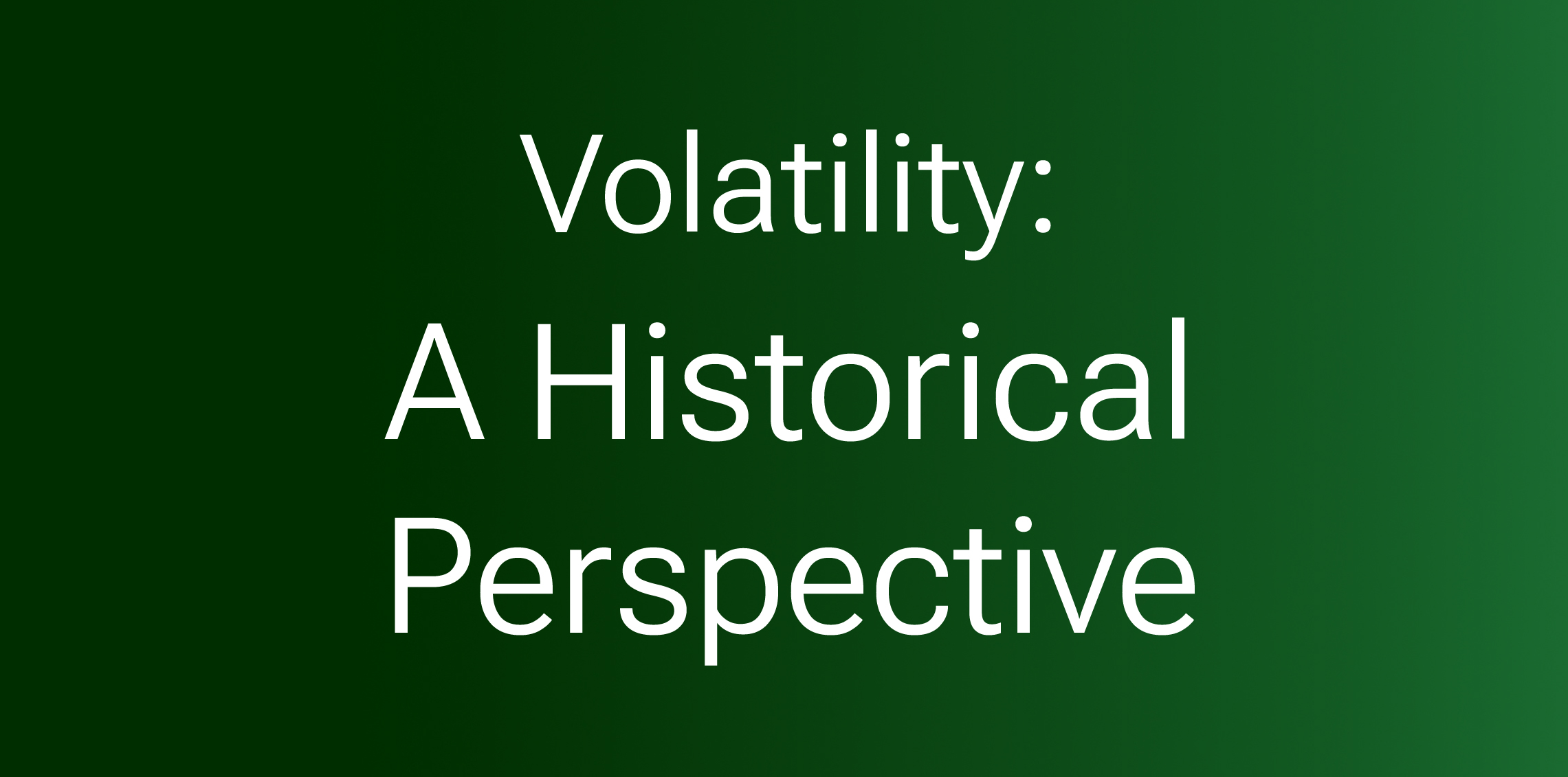 Volatility:
A Historical Perspective